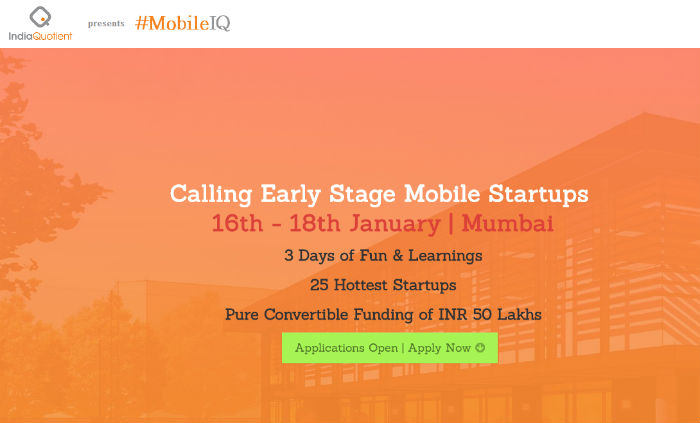 IndiaQuotient presents #MobileIQ

Calling Early Stage Mobile Startups
16th - 18th January | Mumbai

3 Days of Fun & Learnings

25 Hottest Startups

Pure Convertible Funding of INR 50 Lakhs

Applications Open | Apply Now